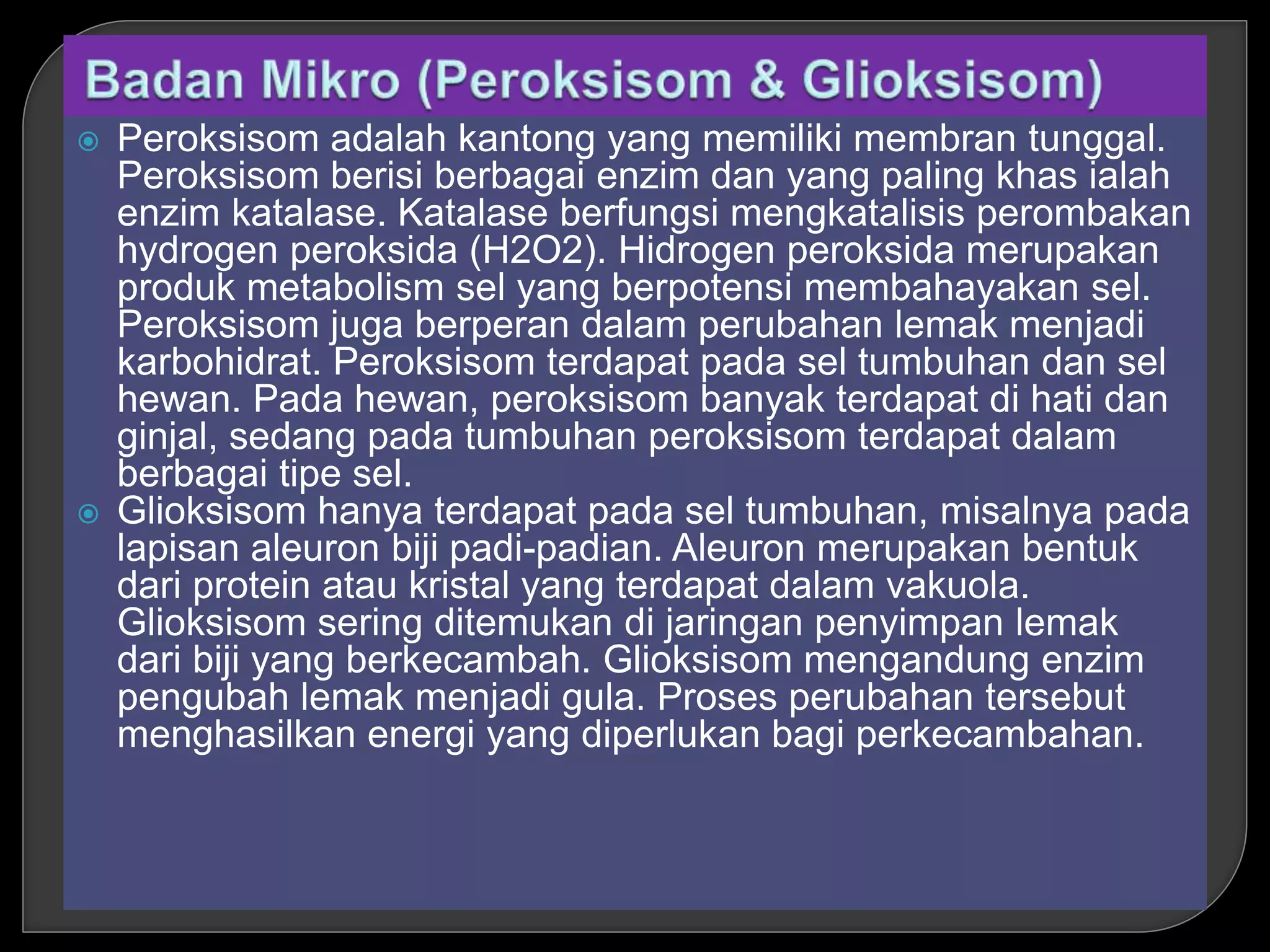 Badan Mikro (Peroksisom & Glioksisom)

Peroksisom adalah kantong yang memiliki membran tunggal. Peroksisom berisi berbagai enzim dan yang paling khas ialah enzim katalase. Katalase berfungsi mengkatalisis perombakan hydrogen peroksida (H2O2). Hidrogen peroksida merupakan produk metabolism sel yang berpotensi membahayakan sel. Peroksisom juga berperan dalam perubahan lemak menjadi karbohidrat. Peroksisom terdapat pada sel tumbuhan dan sel hewan. Pada hewan, peroksisom banyak terdapat di hati dan ginjal, sedang pada tumbuhan peroksisom terdapat dalam berbagai tipe sel.

Glioksisom hanya terdapat pada sel tumbuhan, misalnya pada lapisan aleuron biji padi-padian. Aleuron merupakan bentuk dari protein atau kristal yang terdapat dalam vakuola. Glioksisom sering ditemukan di jaringan penyimpan lemak dari biji yang berkecambah. Glioksisom mengandung enzim pengubah lemak menjadi gula. Proses perubahan tersebut menghasilkan energi yang diperlukan bagi perkecambahan.